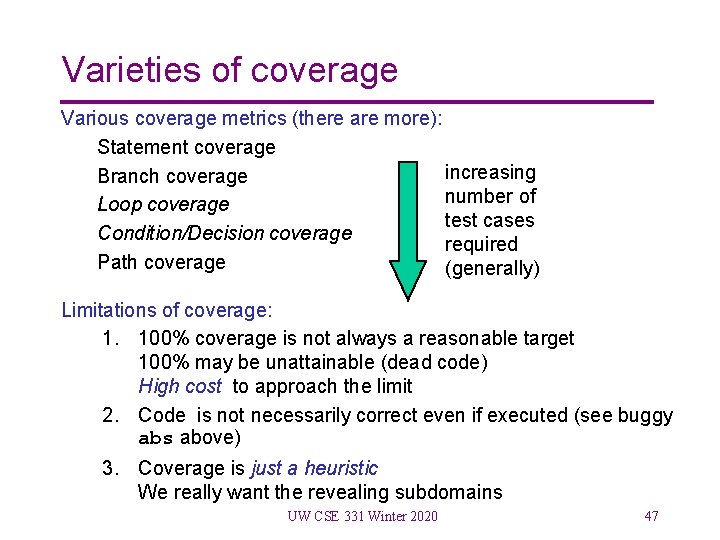 Varieties of coverage

Various coverage metrics (there are more):

Statement coverage
Branch coverage
Loop coverage
Condition/Decision coverage
Path coverage

increasing number of test cases required (generally)

Limitations of coverage:

1. 100% coverage is not always a reasonable target
100% may be unattainable (dead code)
High cost to approach the limit
2. Code is not necessarily correct even if executed (see buggy abs above)
3. Coverage is just a heuristic
We really want the revealing subdomains

UW CSE 331 Winter 2020

47